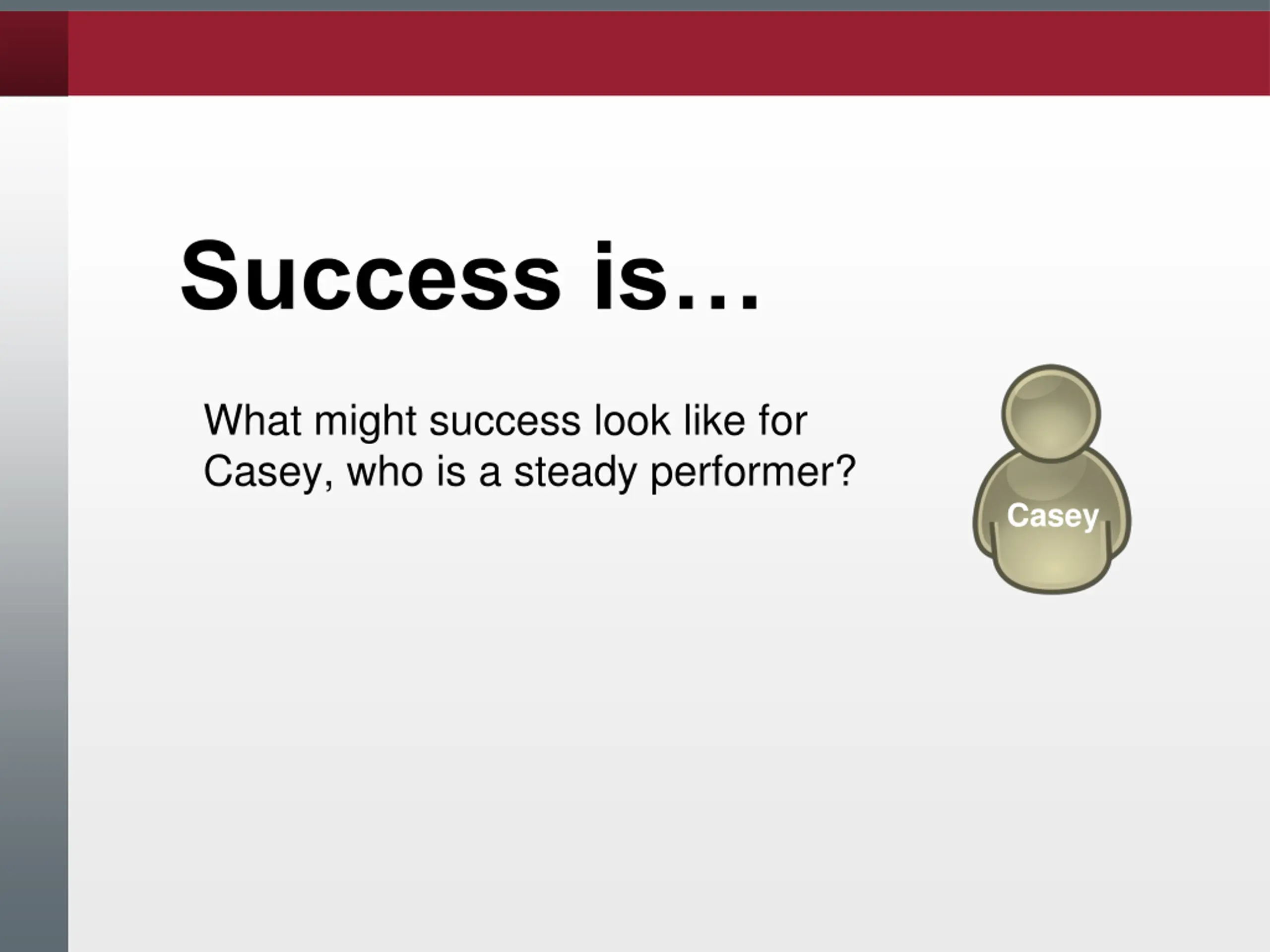 Success is…

What might success look like for Casey, who is a steady performer?

Casey